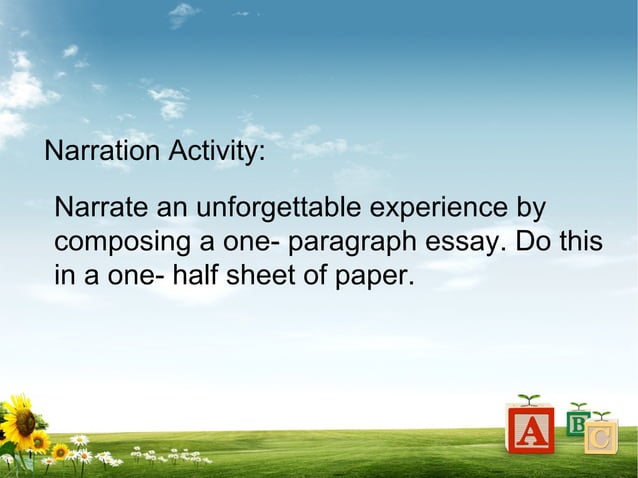 Narration Activity:

Narrate an unforgettable experience by composing a one- paragraph essay. Do this in a one- half sheet of paper.

A B C